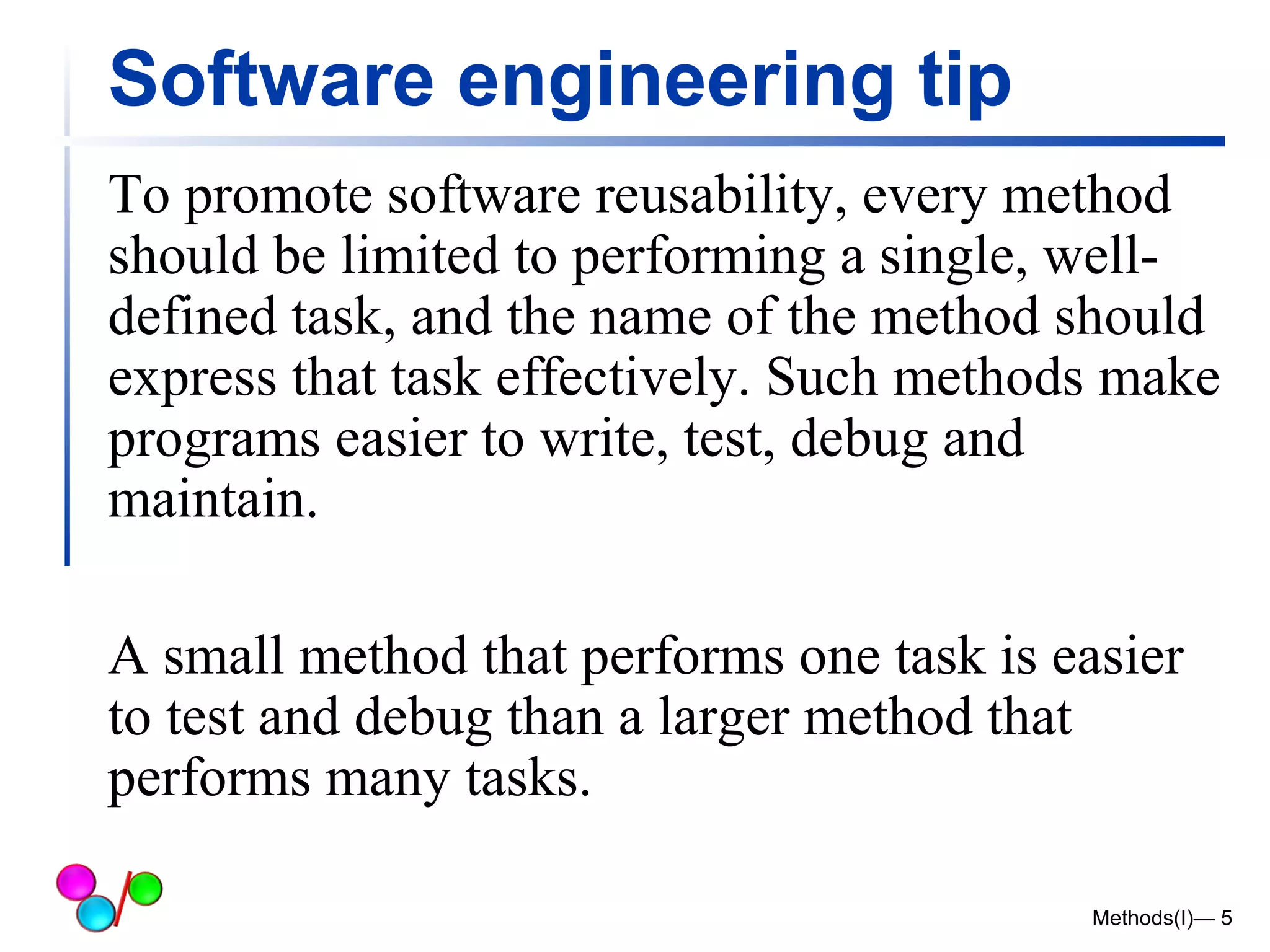 Software engineering tip

To promote software reusability, every method should be limited to performing a single, well-defined task, and the name of the method should express that task effectively. Such methods make programs easier to write, test, debug and maintain.

A small method that performs one task is easier to test and debug than a larger method that performs many tasks.

Methods(I)— 5